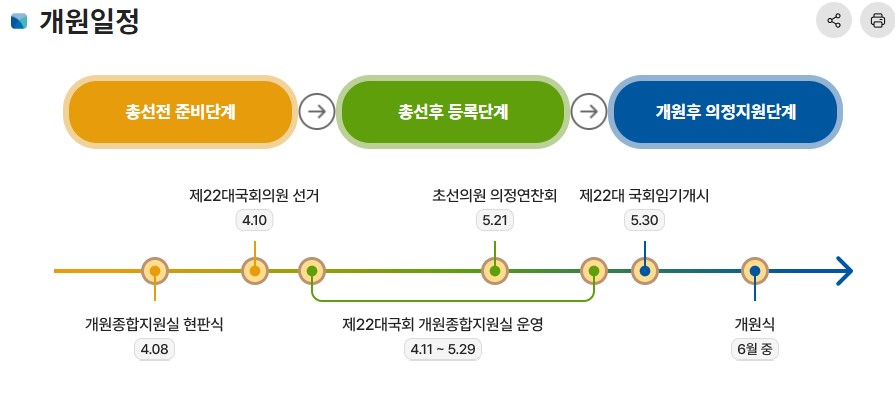 개원일정

총선전 준비단계

총선후 등록단계

개원후 의정지원단계

제22대국회의원 선거
4.10

초선의원 의정연찬회
5.21

제22대 국회임기개시
5.30

개원종합지원실 현판식
4.08

제22대국회 개원종합지원실 운영
4.11 ~ 5.29

개원식
6월 중